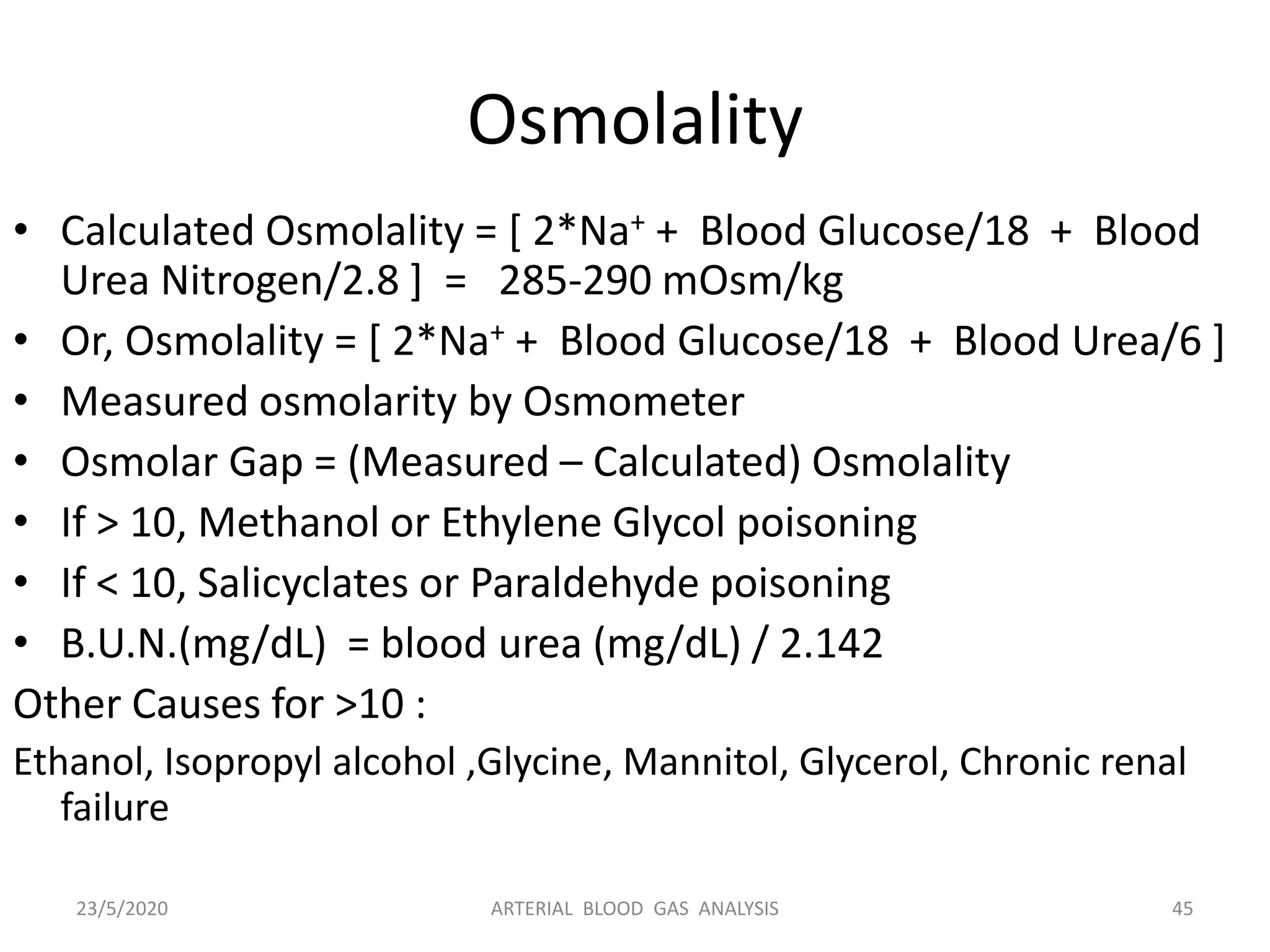 Osmolality

• Calculated Osmolality = [ 2*Na$^+$ + Blood Glucose/18 + Blood Urea Nitrogen/2.8 ] = 285-290 mOsm/kg
• Or, Osmolality = [ 2*Na$^+$ + Blood Glucose/18 + Blood Urea/6 ]
• Measured osmolarity by Osmometer
• Osmolar Gap = (Measured – Calculated) Osmolality
• If > 10, Methanol or Ethylene Glycol poisoning
• If < 10, Salicyclates or Paraldehyde poisoning
• B.U.N.(mg/dL) = blood urea (mg/dL) / 2.142

Other Causes for >10 :

Ethanol, Isopropyl alcohol ,Glycine, Mannitol, Glycerol, Chronic renal failure

23/5/2020 ARTERIAL BLOOD GAS ANALYSIS 45